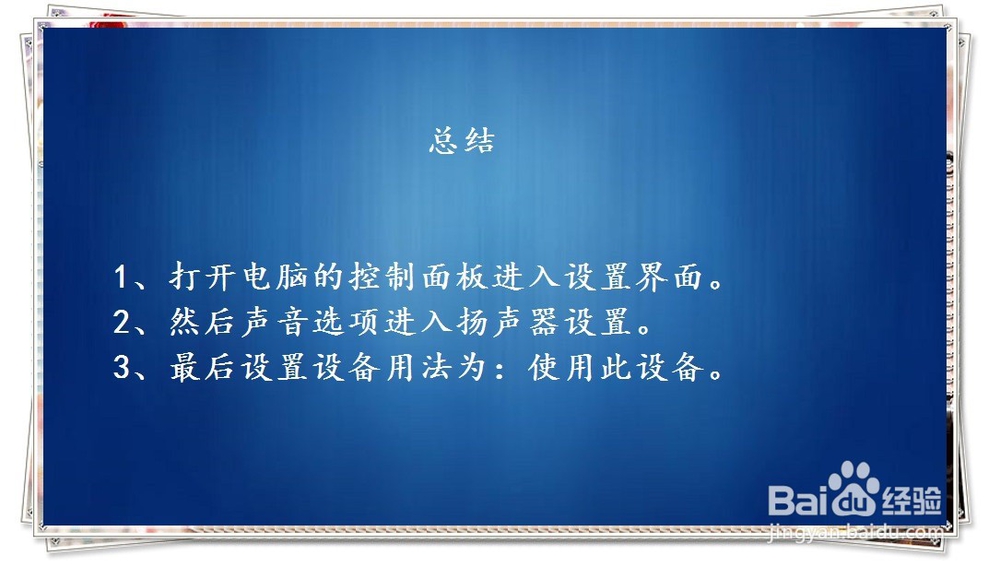 总结

1、打开电脑的控制面板进入设置界面。
2、然后声音选项进入扬声器设置。
3、最后设置设备用法为：使用此设备。

Baidu经验
jingyan.baidu.com